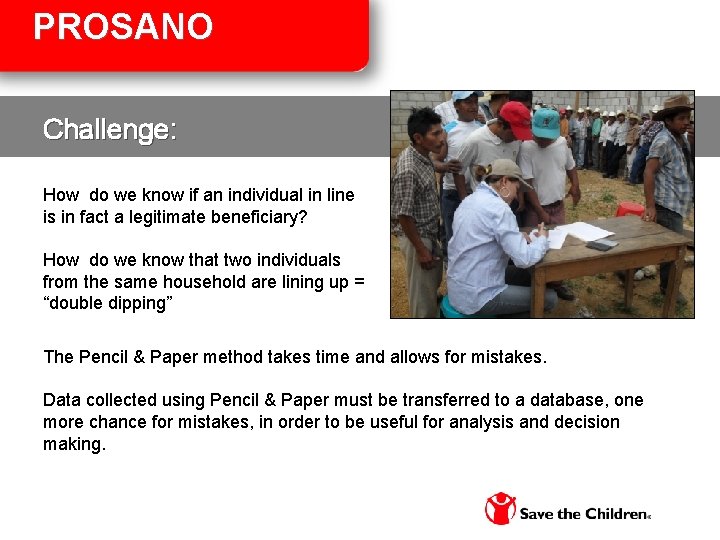 PROSANO

Challenge:

How do we know if an individual in line is in fact a legitimate beneficiary?

How do we know that two individuals from the same household are lining up = “double dipping”

The Pencil & Paper method takes time and allows for mistakes.

Data collected using Pencil & Paper must be transferred to a database, one more chance for mistakes, in order to be useful for analysis and decision making.

Save the Children